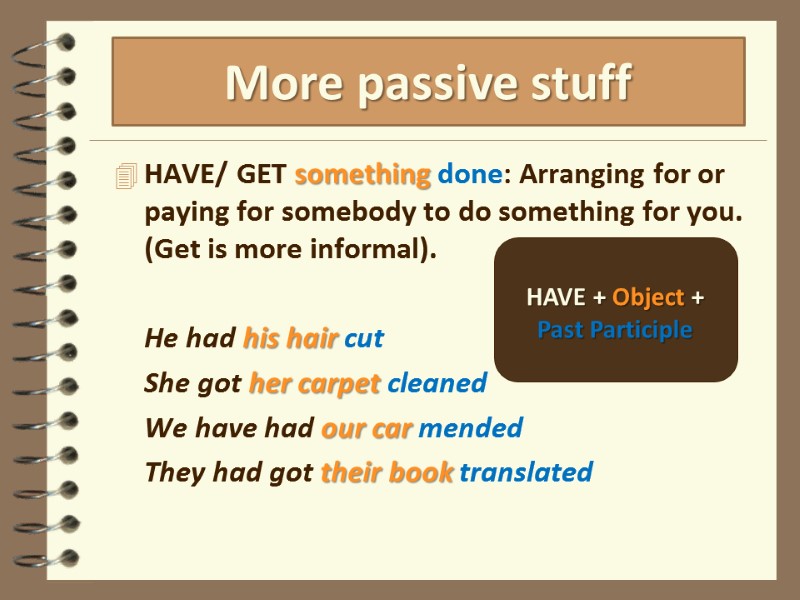 More passive stuff

HAVE/ GET something done: Arranging for or paying for somebody to do something for you. (Get is more informal).

HAVE + Object + Past Participle

He had his hair cut

She got her carpet cleaned

We have had our car mended

They had got their book translated